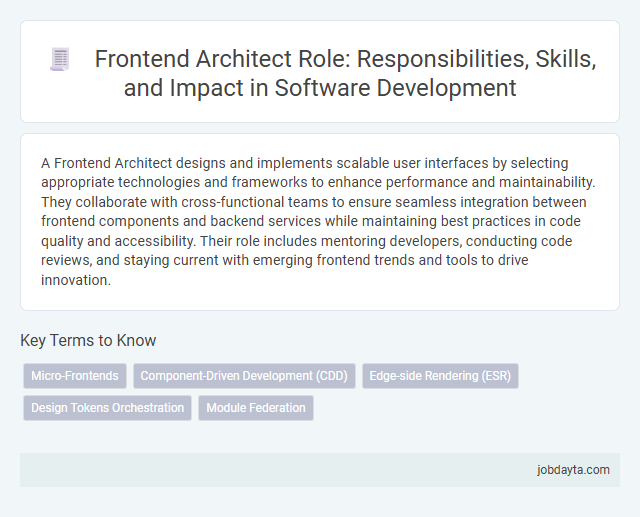 Frontend Architect Role: Responsibilities, Skills, and Impact in Software Development

A Frontend Architect designs and implements scalable user interfaces by selecting appropriate technologies and frameworks to enhance performance and maintainability. They collaborate with cross-functional teams to ensure seamless integration between frontend components and backend services while maintaining best practices in code quality and accessibility. Their role includes mentoring developers, conducting code reviews, and staying current with emerging frontend trends and tools to drive innovation.

Key Terms to Know

Micro-Frontends

Component-Driven Development (CDD)

Edge-side Rendering (ESR)

Design Tokens Orchestration

Module Federation

jobdayta.com